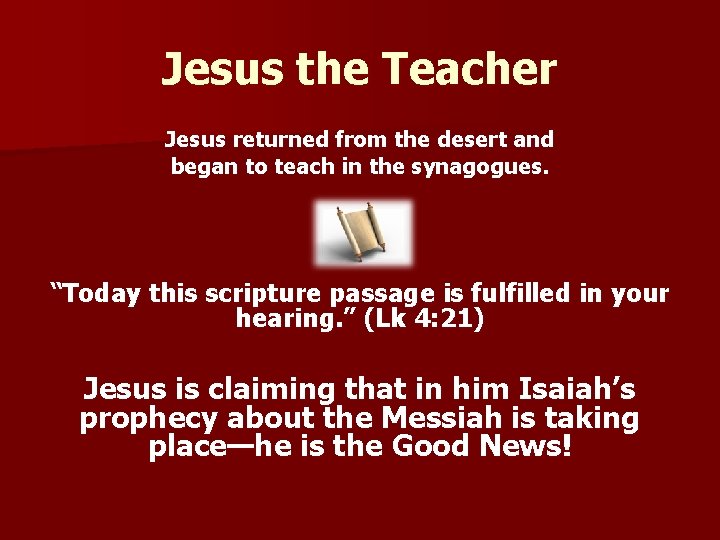 Jesus the Teacher

Jesus returned from the desert and began to teach in the synagogues.

“Today this scripture passage is fulfilled in your hearing.” (Lk 4:21)

Jesus is claiming that in him Isaiah’s prophecy about the Messiah is taking place—he is the Good News!